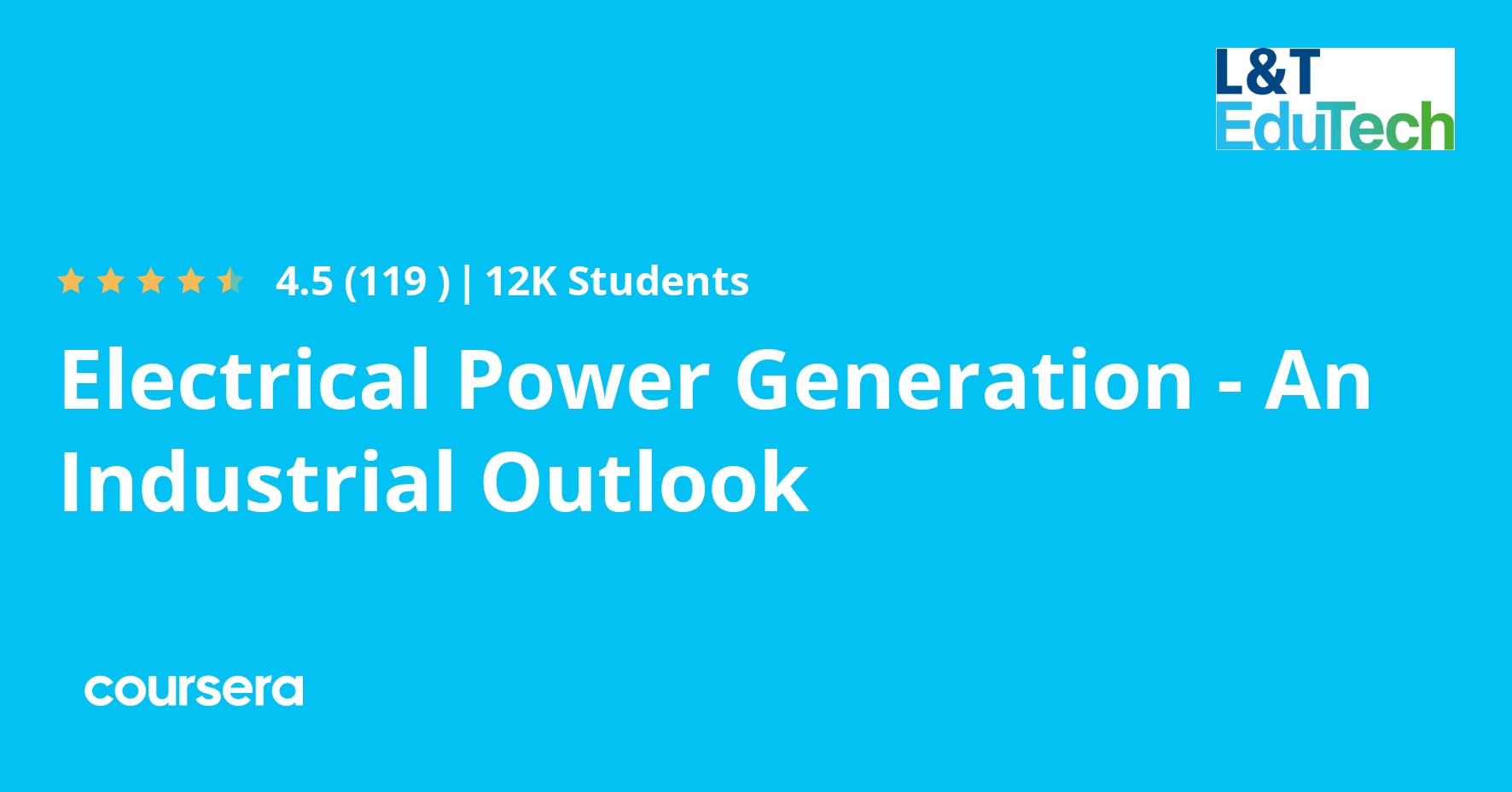 L&T EduTech

4.5 (119 ) | 12K Students

Electrical Power Generation - An Industrial Outlook

coursera